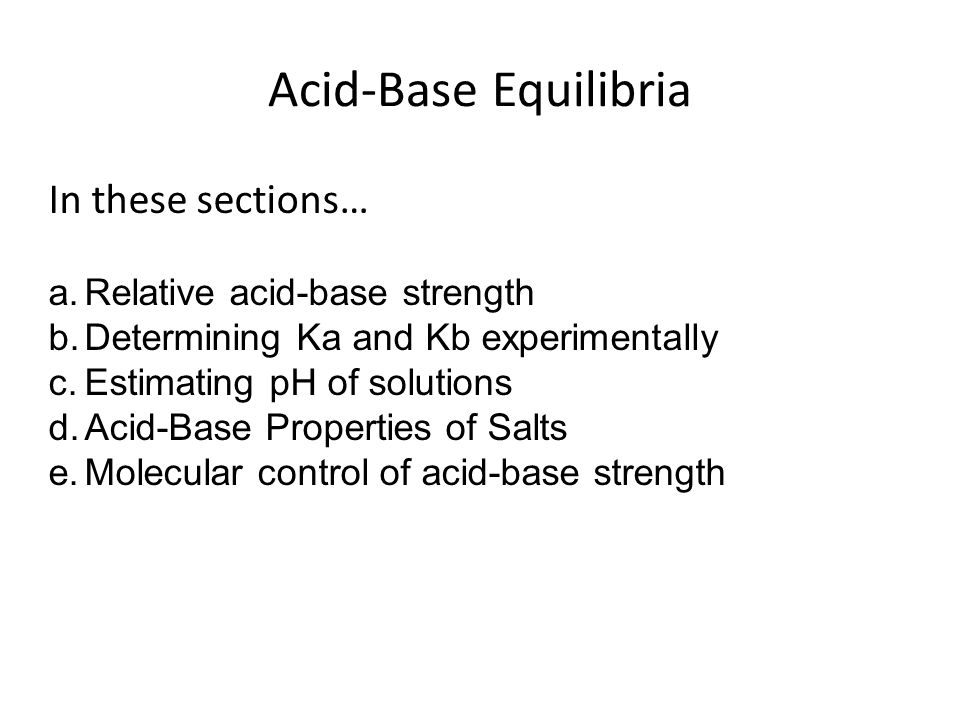 Acid-Base Equilibria

In these sections…

a. Relative acid-base strength
b. Determining Ka and Kb experimentally
c. Estimating pH of solutions
d. Acid-Base Properties of Salts
e. Molecular control of acid-base strength